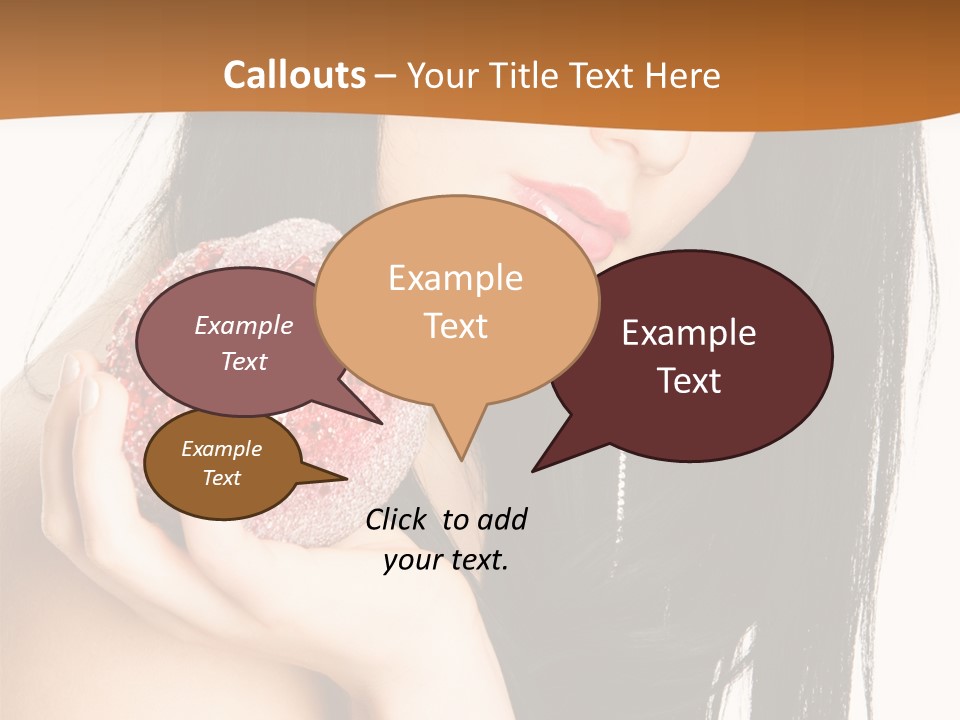 Callouts – Your Title Text Here

Example Text

Example Text

Example Text

Example Text

Click to add your text.